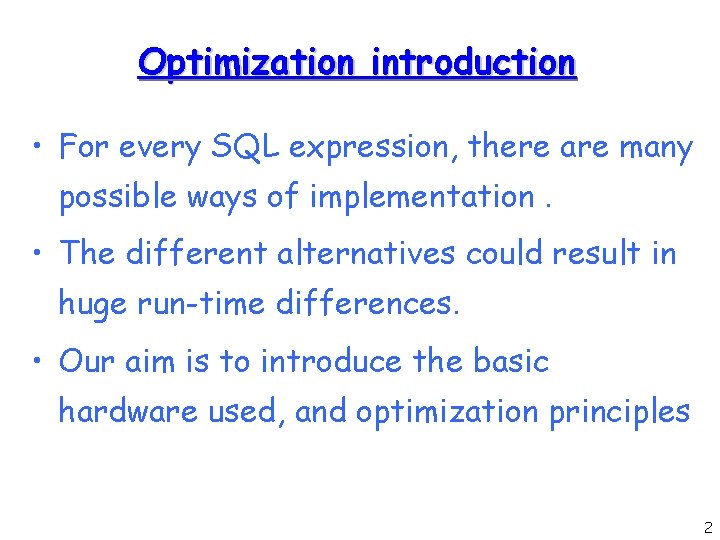 Optimization introduction

• For every SQL expression, there are many possible ways of implementation .

• The different alternatives could result in huge run-time differences.

• Our aim is to introduce the basic hardware used, and optimization principles

2